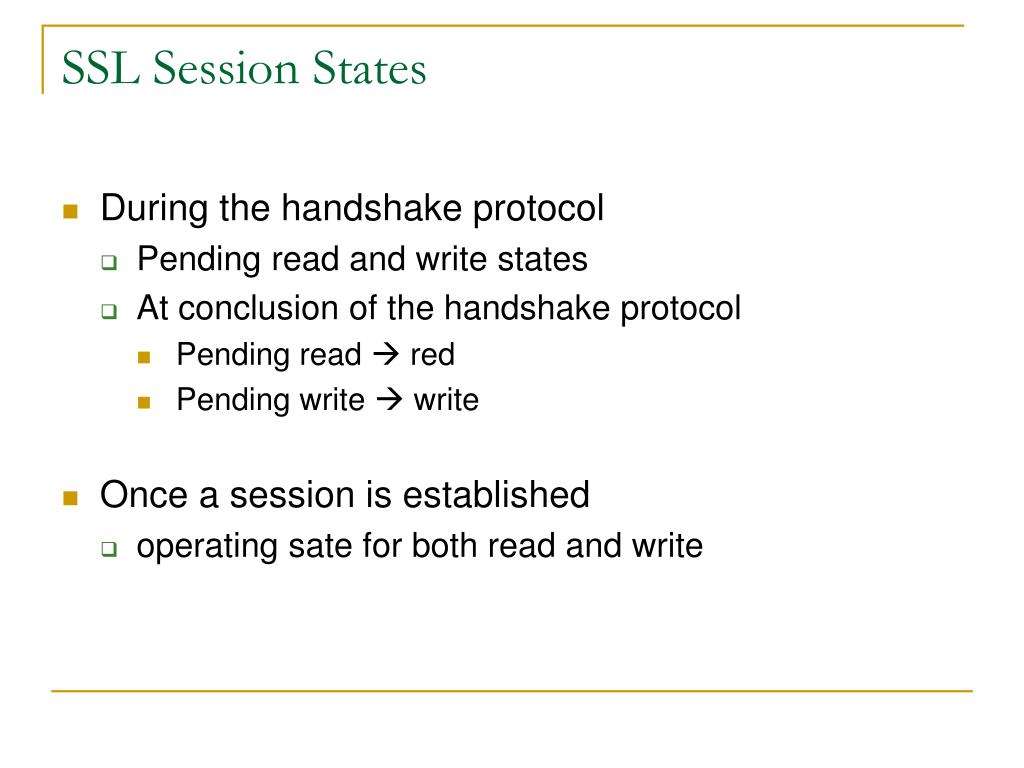 SSL Session States

During the handshake protocol

Pending read and write states

At conclusion of the handshake protocol

Pending read → red

Pending write → write

Once a session is established

operating sate for both read and write